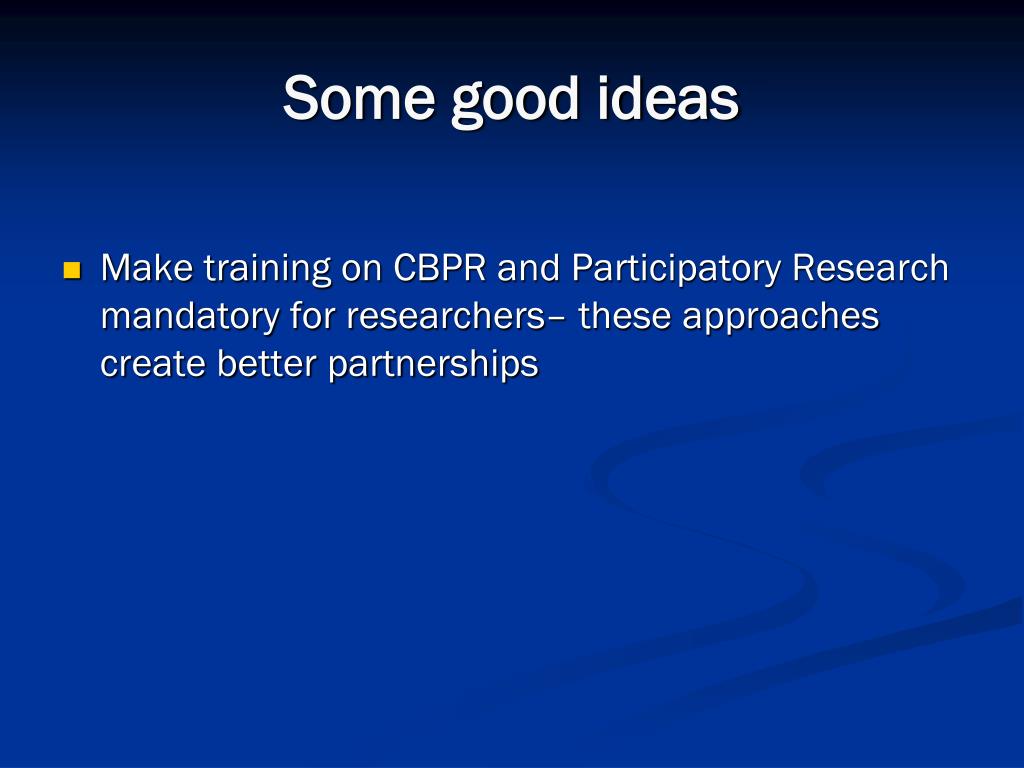 Some good ideas

Make training on CBPR and Participatory Research mandatory for researchers– these approaches create better partnerships